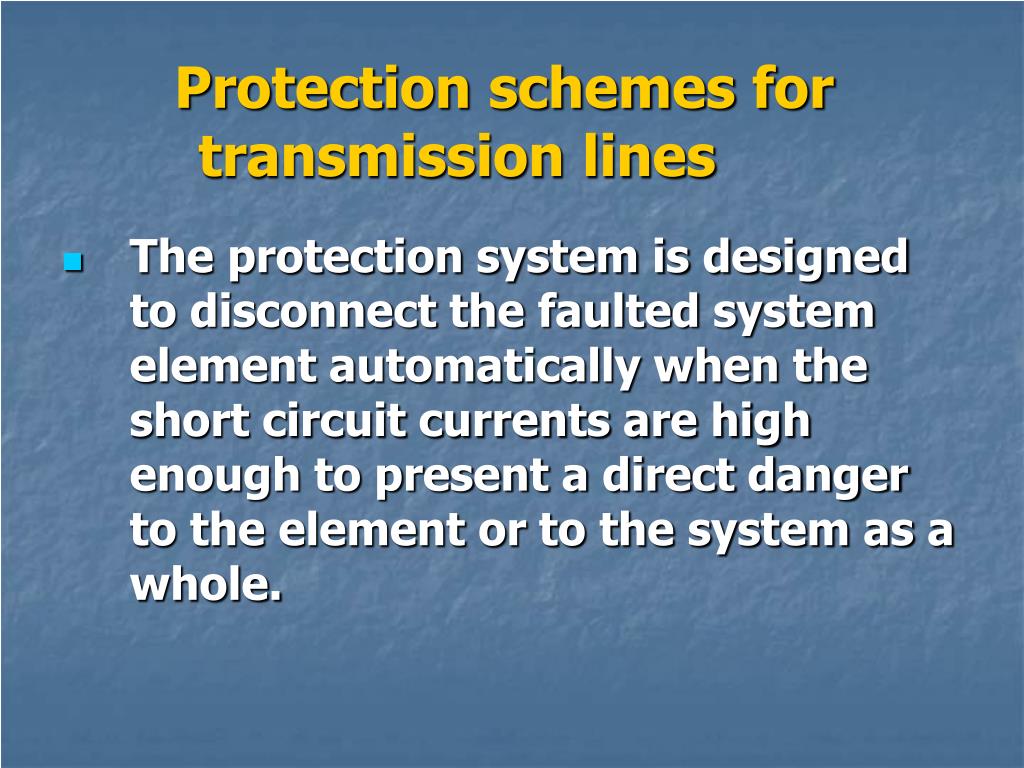 Protection schemes for transmission lines

The protection system is designed to disconnect the faulted system element automatically when the short circuit currents are high enough to present a direct danger to the element or to the system as a whole.